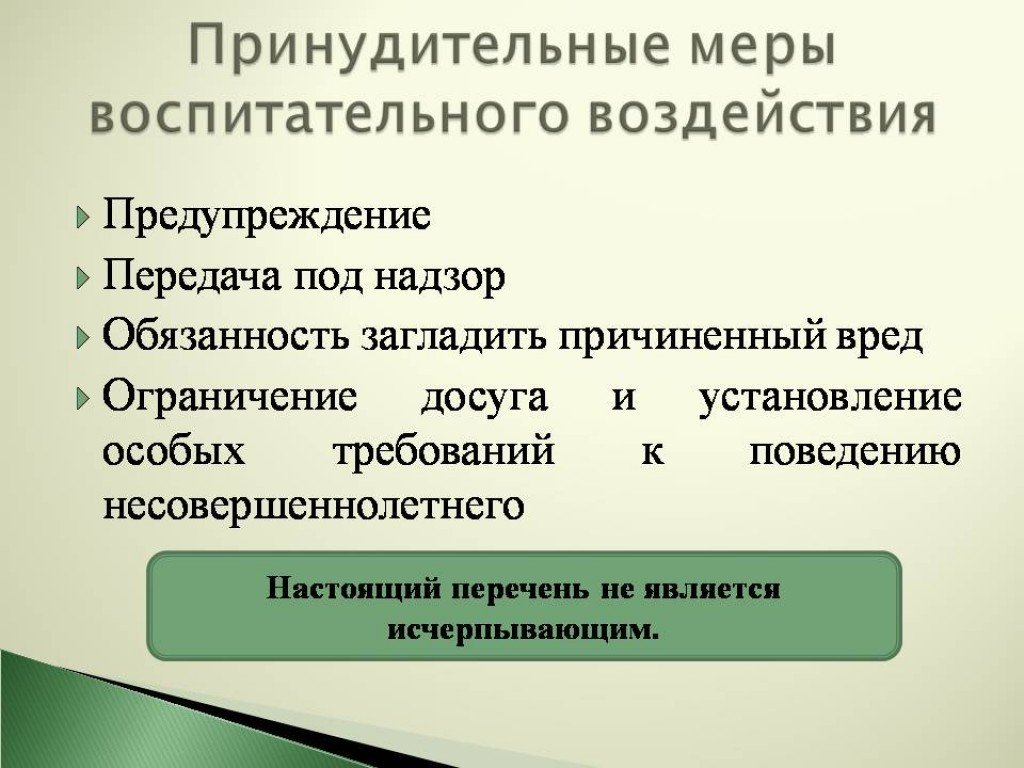 Принудительные меры воспитательного воздействия

Предупреждение
Передача под надзор
Обязанность загладить причиненный вред
Ограничение досуга и установление особых требований к поведению несовершеннолетнего

Настоящий перечень не является исчерпывающим.